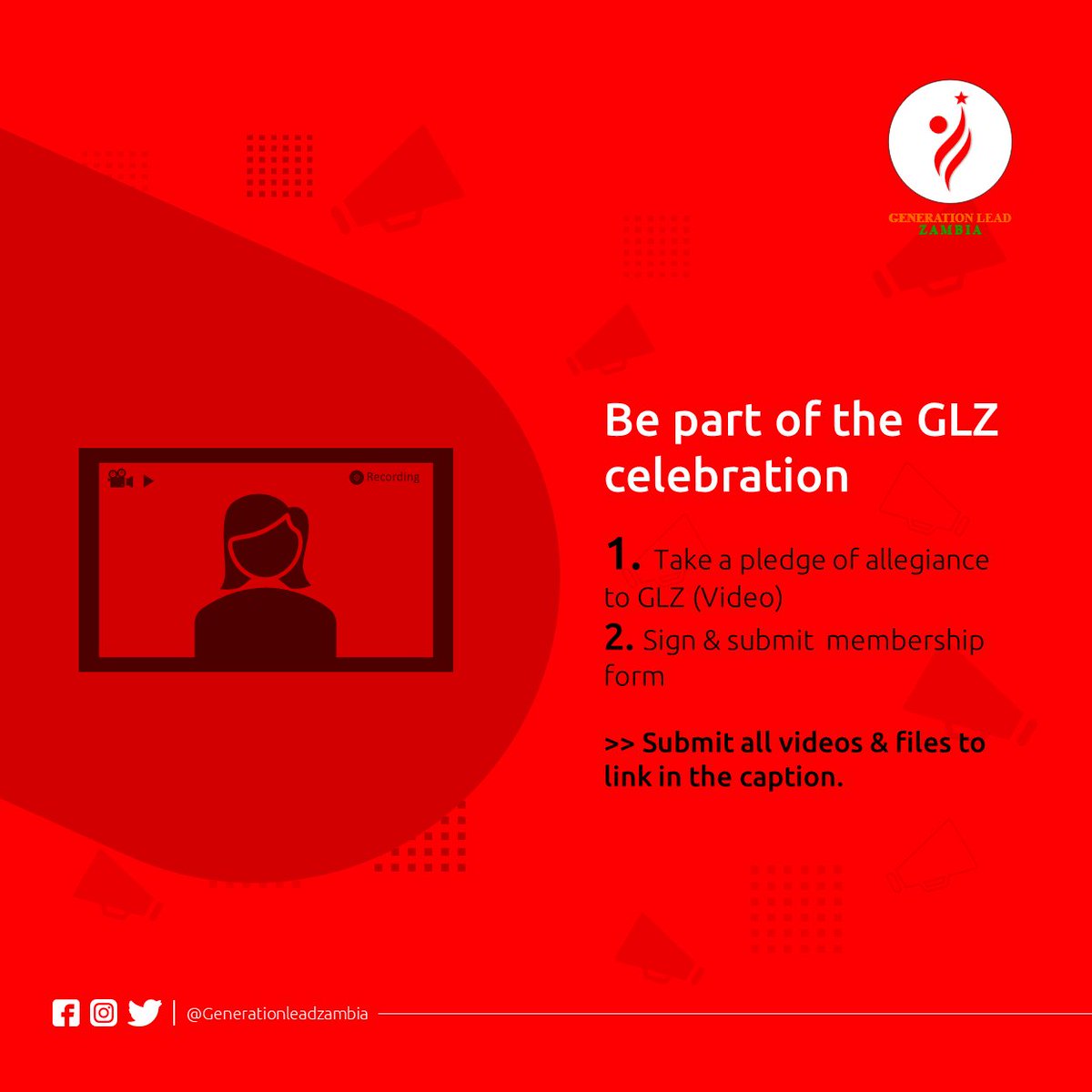 GENERATION LEAD
ZAMBIA

Recording

Be part of the GLZ celebration

1. Take a pledge of allegiance to GLZ (Video)
2. Sign & submit membership form

>> Submit all videos & files to link in the caption.

@Generationleadzambia